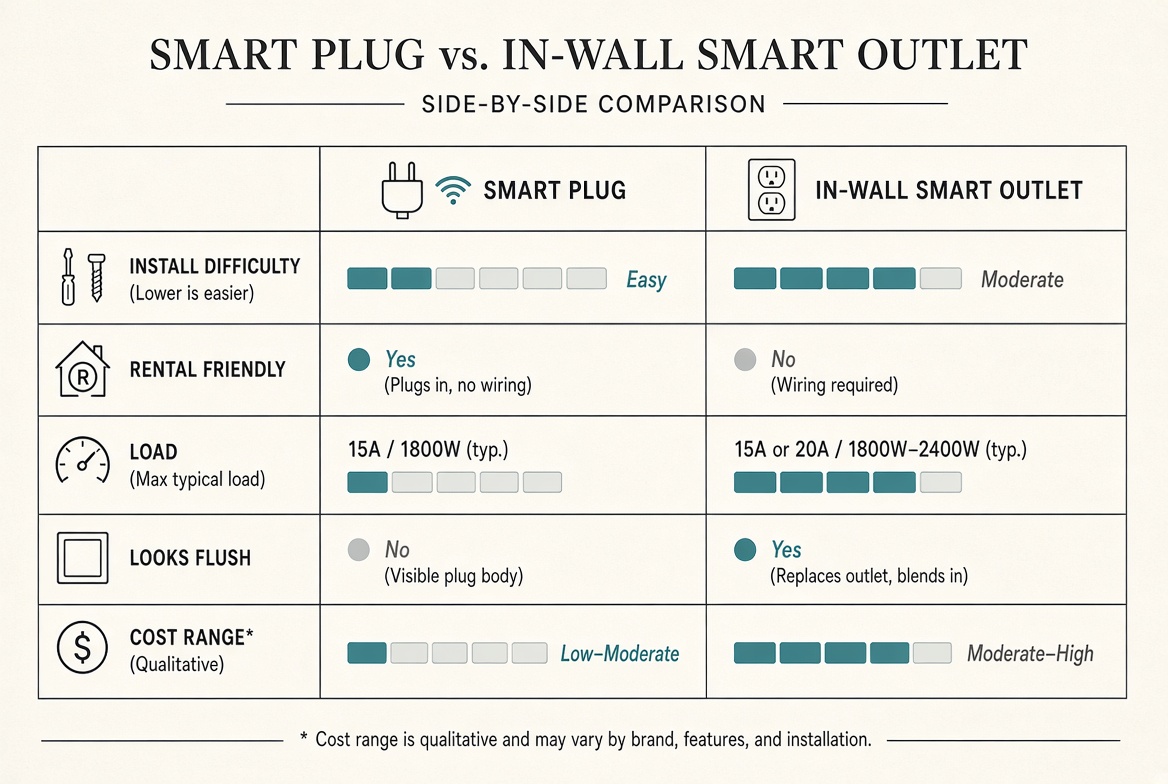 SMART PLUG vs. IN-WALL SMART OUTLET

SIDE-BY-SIDE COMPARISON

| | SMART PLUG | IN-WALL SMART OUTLET |
|---|---|---|
| INSTALL DIFFICULTY (Lower is easier) | Easy | Moderate |
| RENTAL FRIENDLY | Yes (Plugs in, no wiring) | No (Wiring required) |
| LOAD (Max typical load) | 15A / 1800W (typ.) | 15A or 20A / 1800W–2400W (typ.) |
| LOOKS FLUSH | No (Visible plug body) | Yes (Replaces outlet, blends in) |
| COST RANGE* (Qualitative) | Low–Moderate | Moderate–High |

* Cost range is qualitative and may vary by brand, features, and installation.